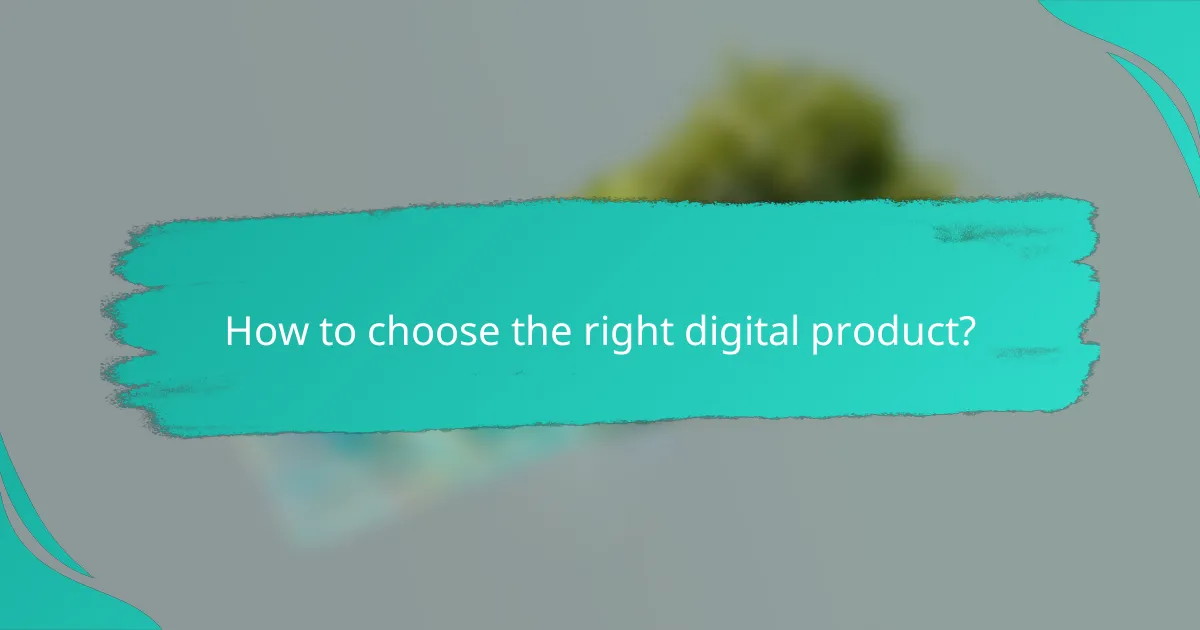 How to choose the right digital product?